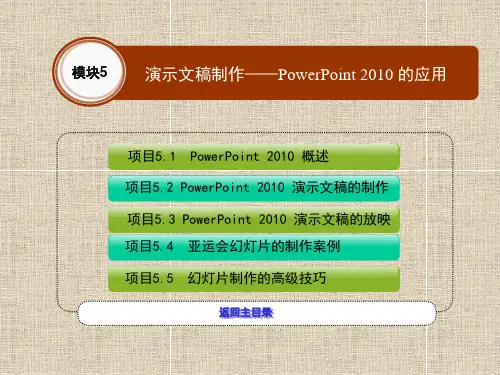 模块5

演示文稿制作——PowerPoint 2010 的应用

项目5.1 PowerPoint 2010 概述

项目5.2 PowerPoint 2010 演示文稿的制作

项目5.3 PowerPoint 2010 演示文稿的放映

项目5.4 亚运会幻灯片的制作案例

项目5.5 幻灯片制作的高级技巧

返回主目录